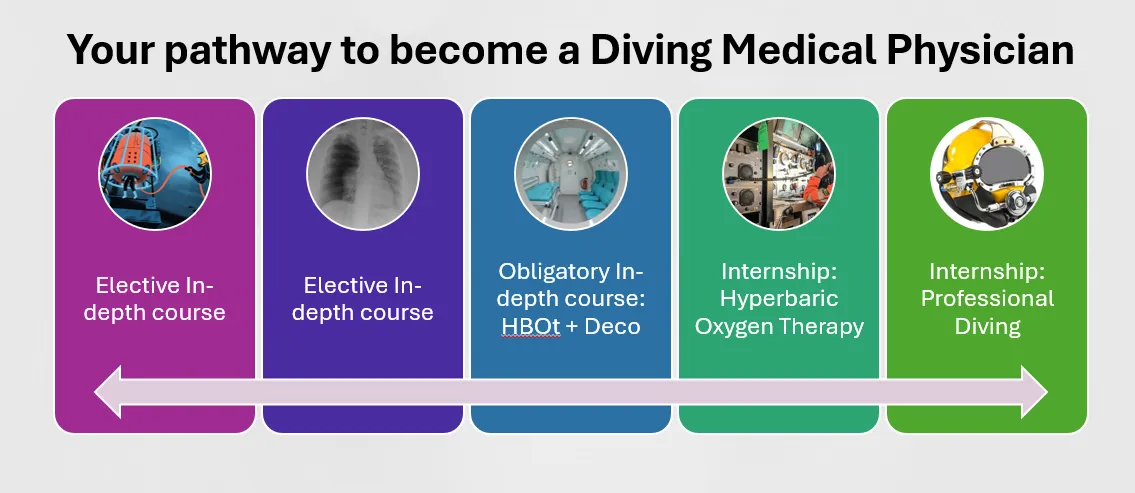 Your pathway to become a Diving Medical Physician

Elective In-depth course

Elective In-depth course

Obligatory In-depth course: HBOt + Deco

Internship: Hyperbaric Oxygen Therapy

Internship: Professional Diving